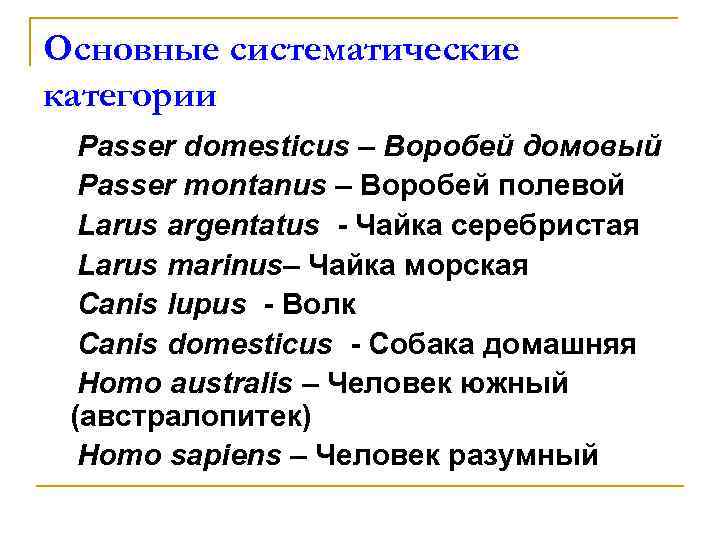 Основные систематические категории

Passer domesticus – Воробей домовый
Passer montanus – Воробей полевой
Larus argentatus - Чайка серебристая
Larus marinus– Чайка морская
Canis lupus - Волк
Canis domesticus - Собака домашняя
Homo australis – Человек южный (австралопитек)
Homo sapiens – Человек разумный